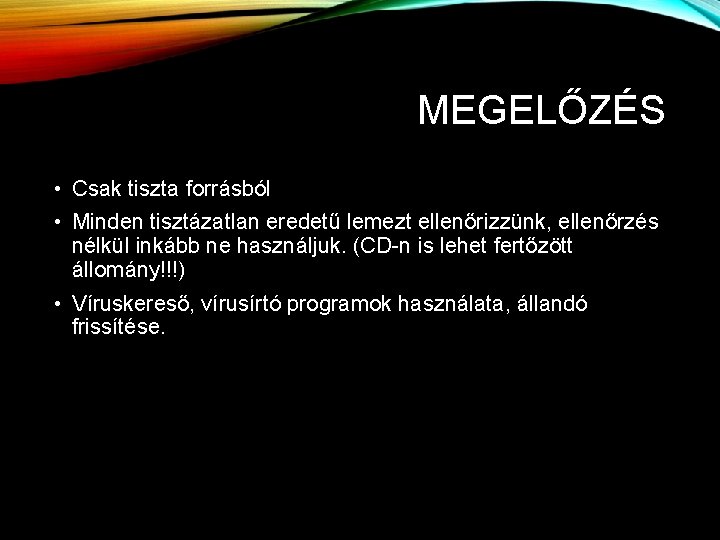 MEGELŐZÉS

• Csak tiszta forrásból

• Minden tisztázatlan eredetű lemezt ellenőrizzünk, ellenőrzés nélkül inkább ne használjuk. (CD-n is lehet fertőzött állomány!!!)

• Víruskereső, vírusírtó programok használata, állandó frissítése.